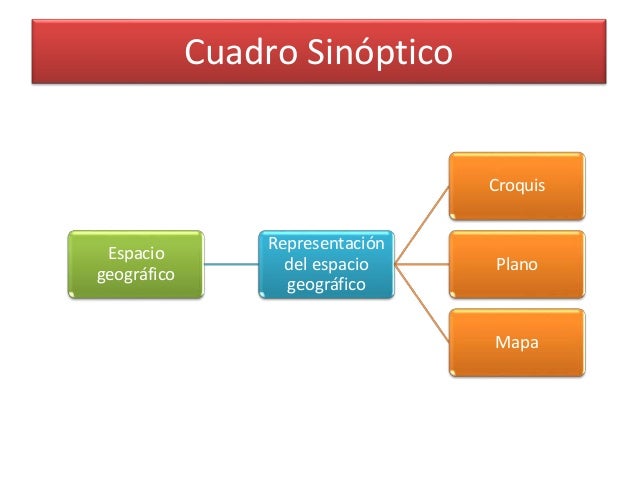 Cuadro Sinóptico

Espacio geográfico

Representación del espacio geográfico

Croquis

Plano

Mapa